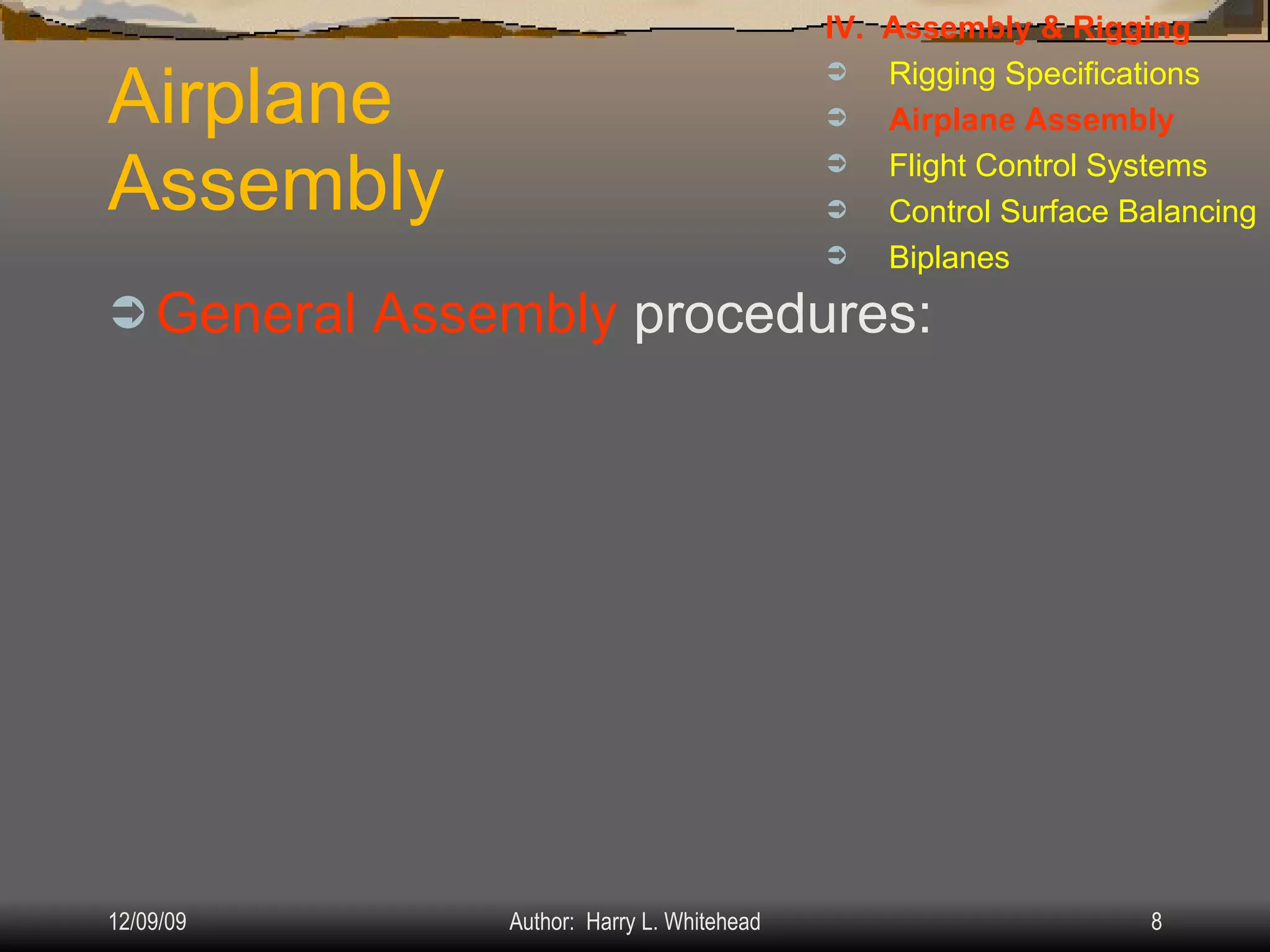 Airplane Assembly

IV. Assembly & Rigging
➲ Rigging Specifications
➲ Airplane Assembly
➲ Flight Control Systems
➲ Control Surface Balancing
➲ Biplanes

➲ General Assembly procedures:

12/09/09

Author: Harry L. Whitehead

8